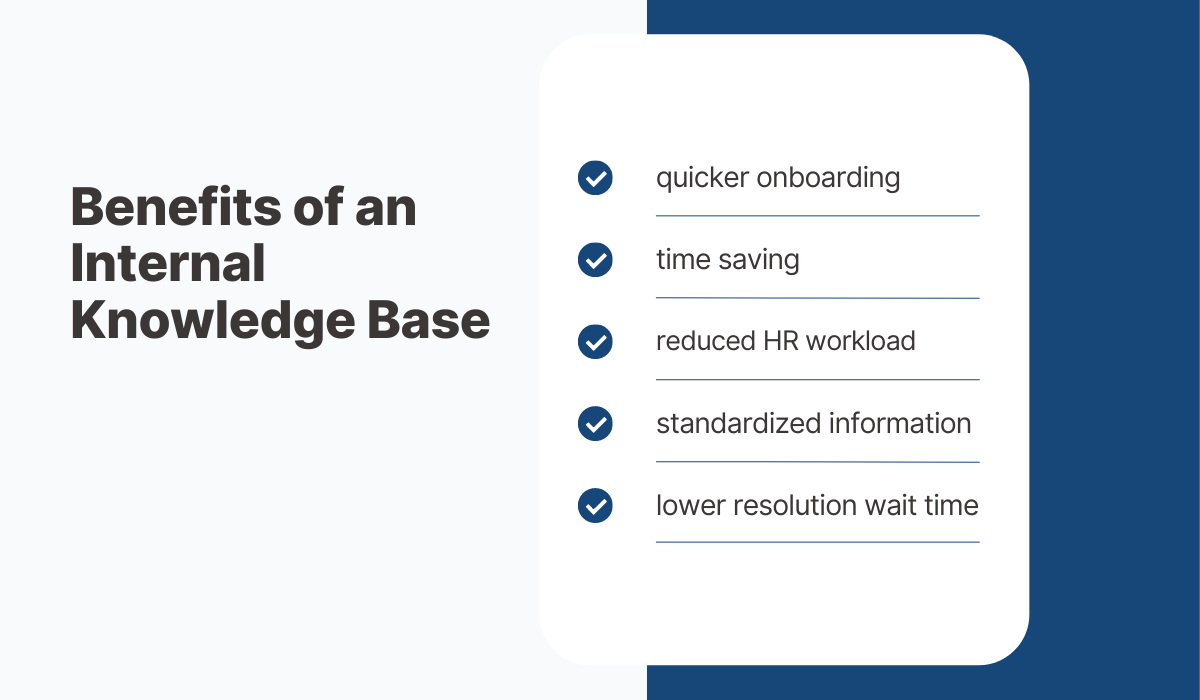 Benefits of an Internal Knowledge Base

quicker onboarding

time saving

reduced HR workload

standardized information

lower resolution wait time